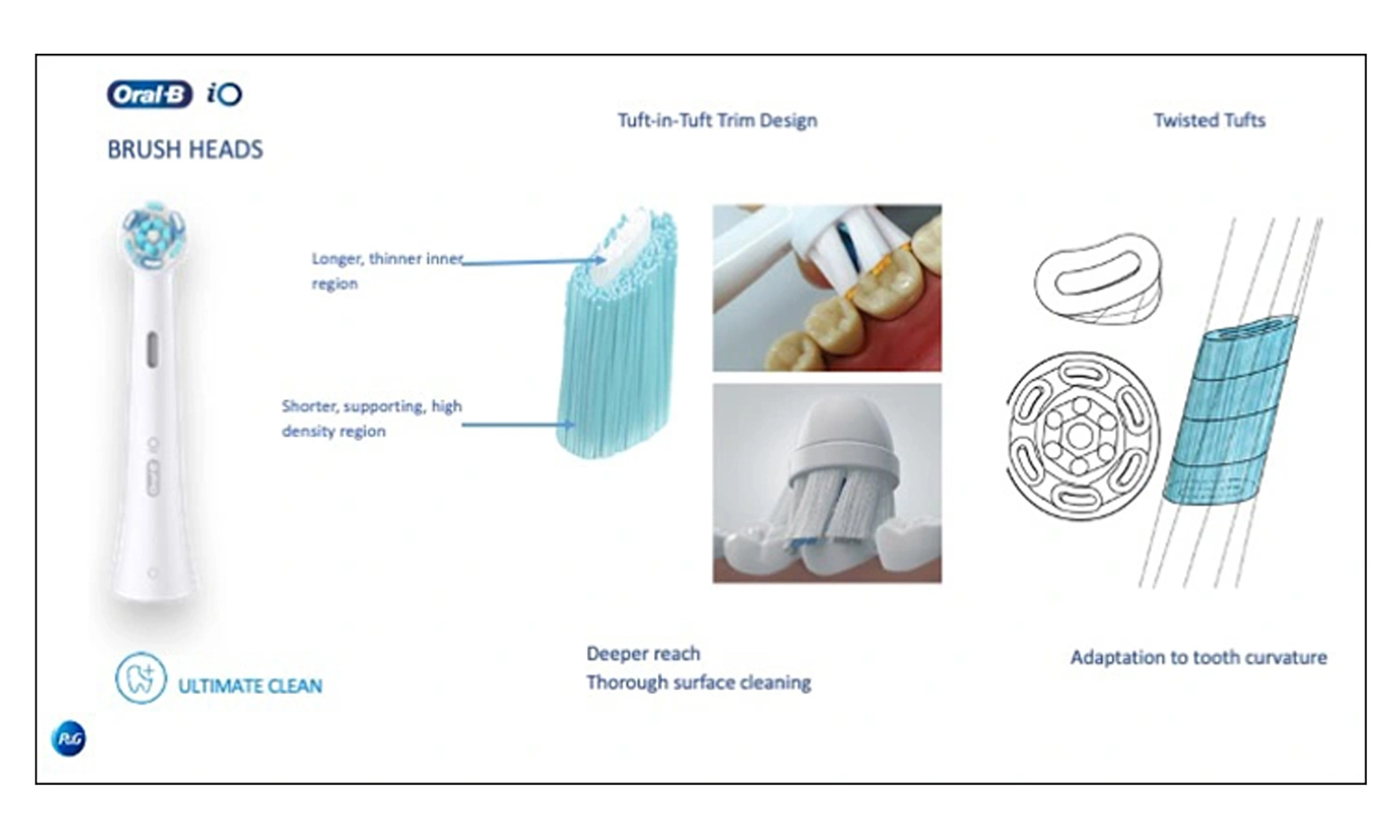 Oral-B iO

BRUSH HEADS

Tuft-in-Tuft Trim Design

Twisted Tufts

Longer, thinner inner region

Shorter, supporting, high density region

ULTIMATE CLEAN

Deeper reach
Thorough surface cleaning

Adaptation to tooth curvature

P&G